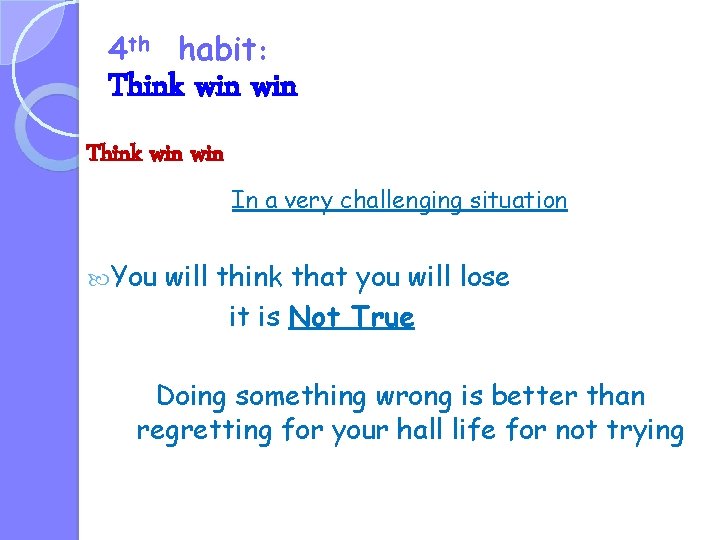 4th habit:
Think win win

Think win win

In a very challenging situation

You will think that you will lose
it is Not True

Doing something wrong is better than regretting for your hall life for not trying